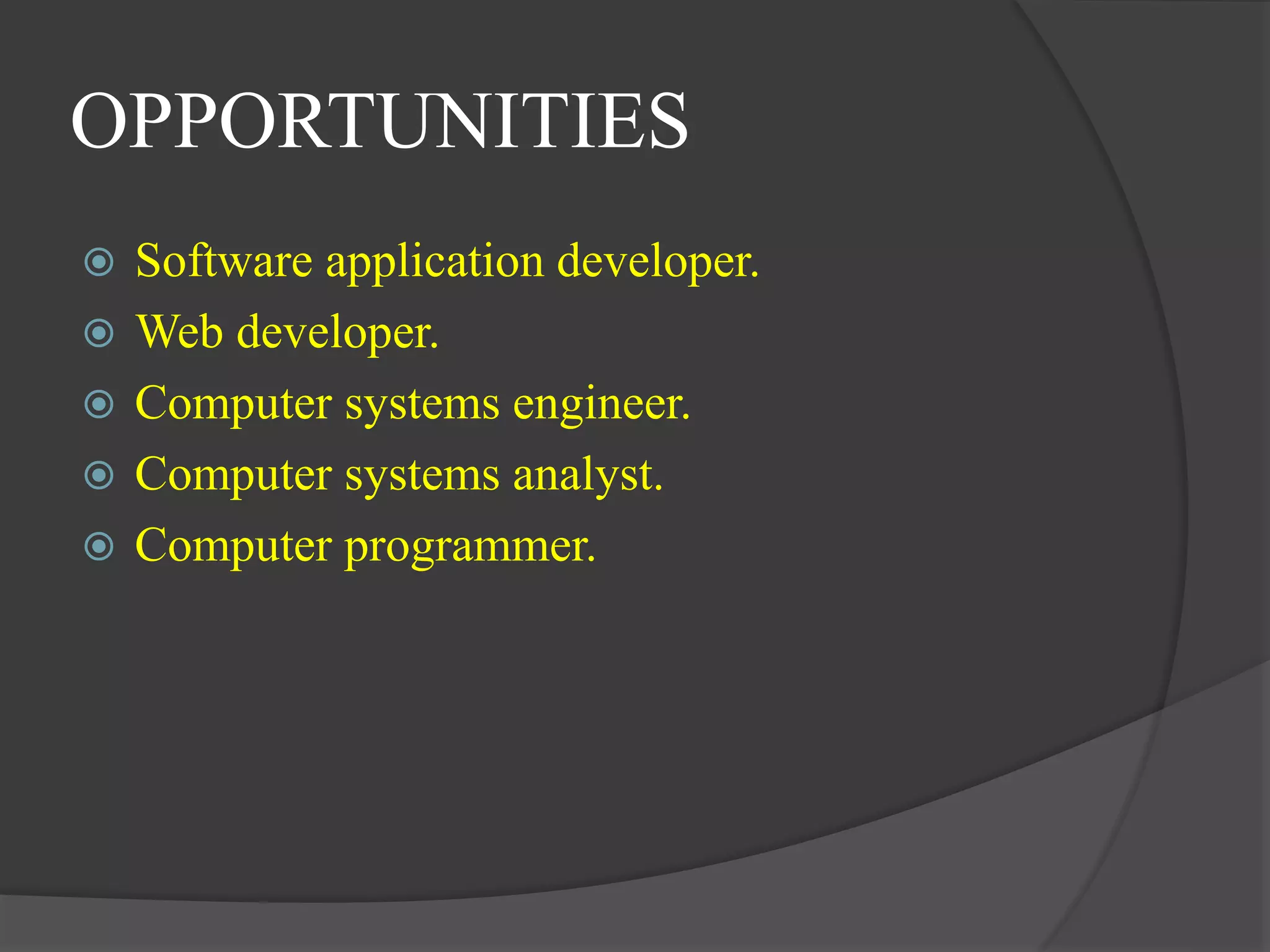 OPPORTUNITIES

- Software application developer.
- Web developer.
- Computer systems engineer.
- Computer systems analyst.
- Computer programmer.